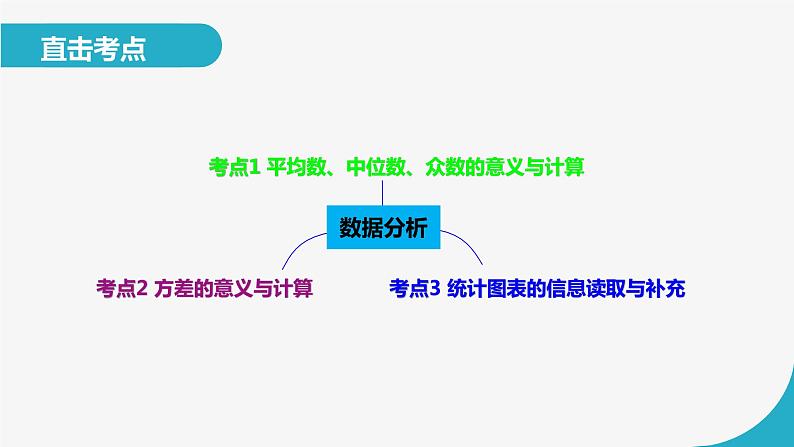 直击考点

考点1 平均数、中位数、众数的意义与计算

数据分析

考点2 方差的意义与计算

考点3 统计图表的信息读取与补充